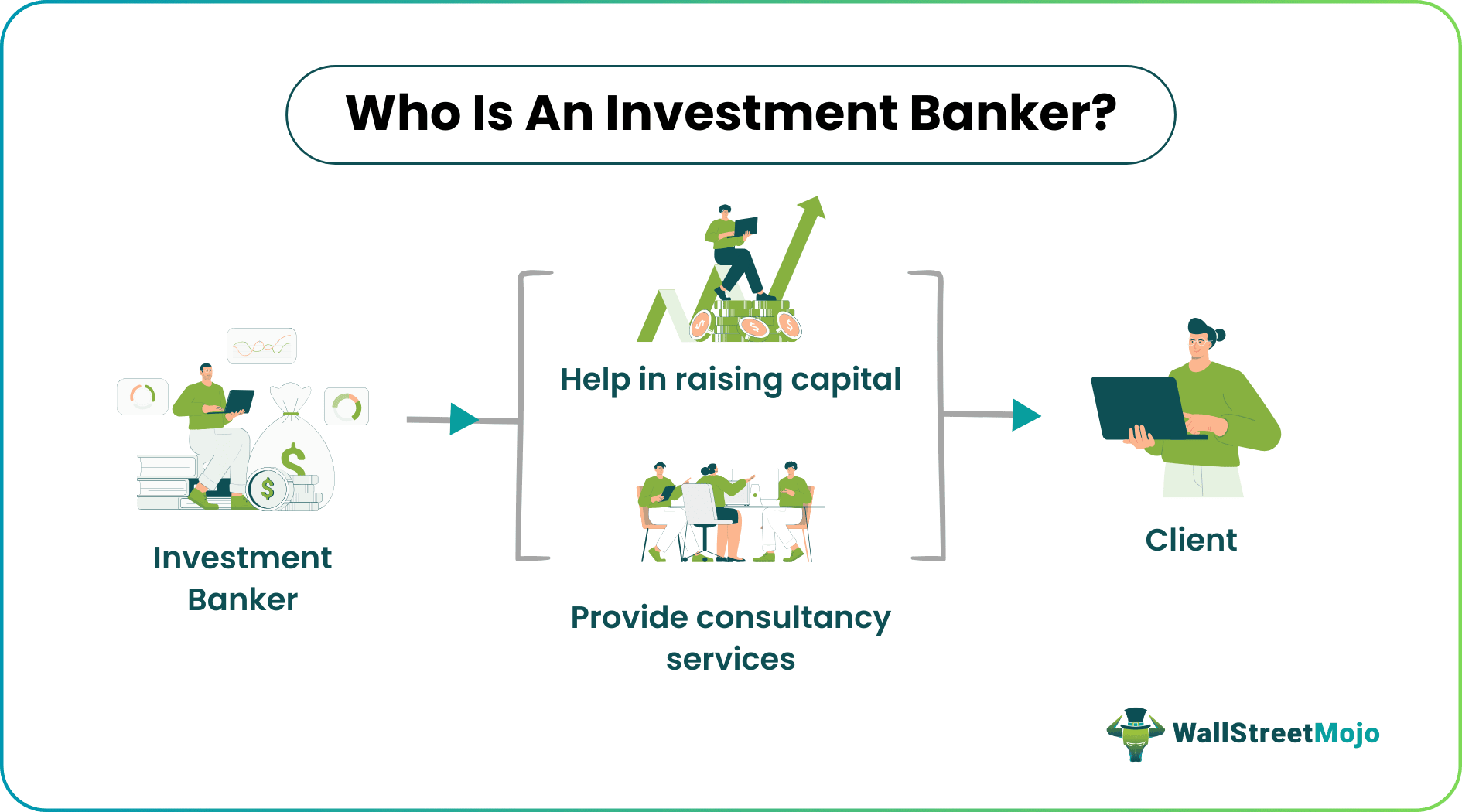 Who Is An Investment Banker?

Investment Banker

Help in raising capital

Provide consultancy services

Client

WallStreetMojo